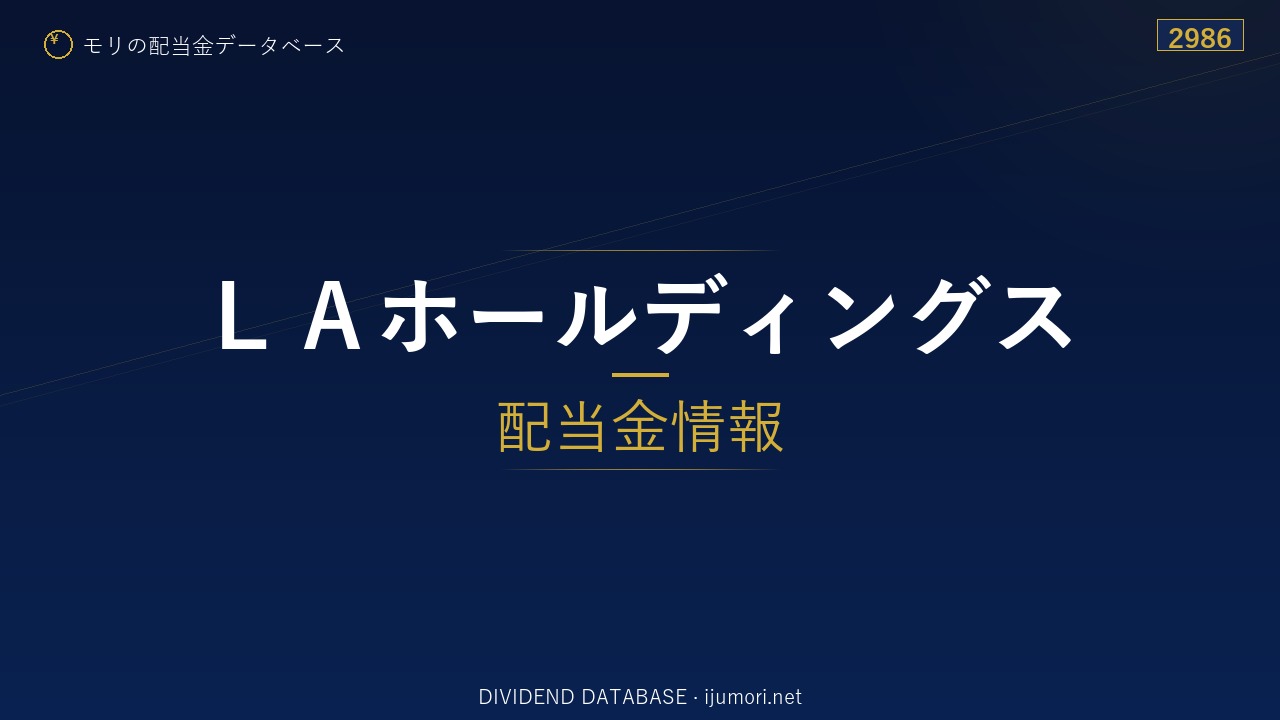 ¥ モリの配当金データベース

2986

ＬＡホールディングス

配当金情報

DIVIDEND DATABASE · ijumori.net